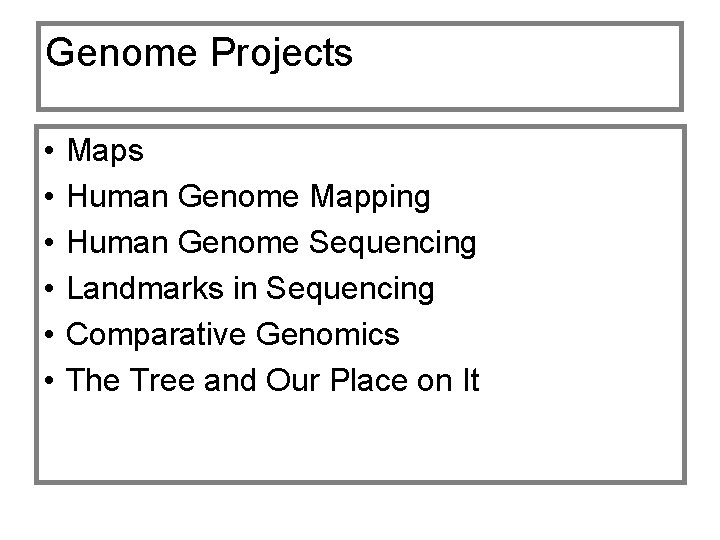 Genome Projects

• Maps
• Human Genome Mapping
• Human Genome Sequencing
• Landmarks in Sequencing
• Comparative Genomics
• The Tree and Our Place on It